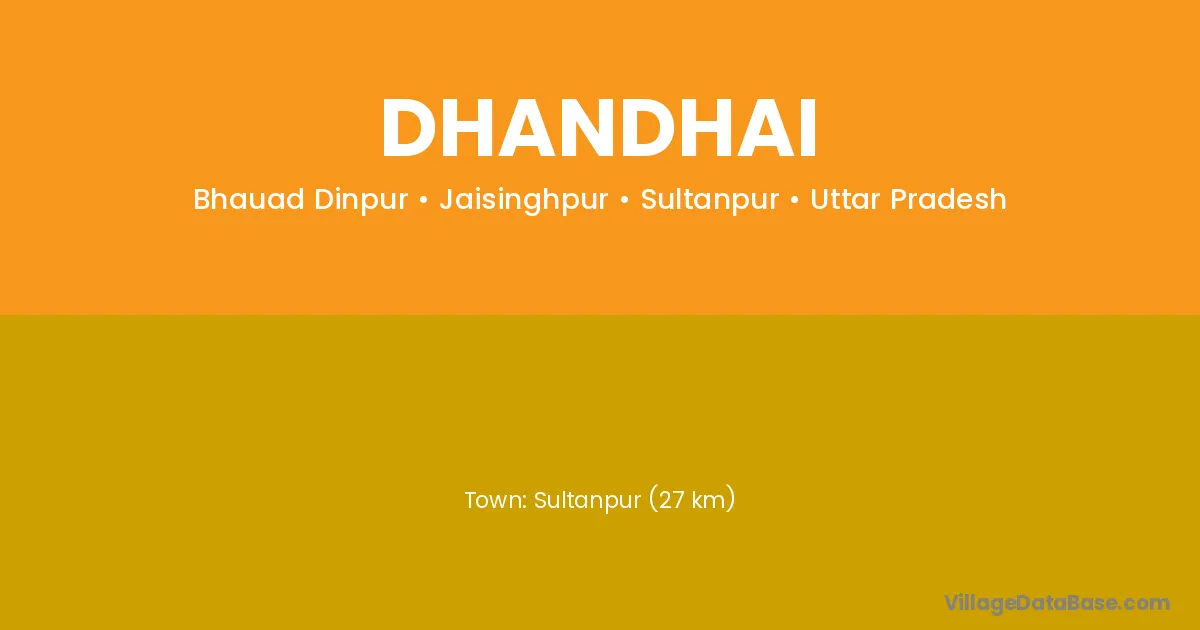 DHANDHAI

Bhauad Dinpur • Jaisinghpur • Sultanpur • Uttar Pradesh

Town: Sultanpur (27 km)

VillageDataBase.com